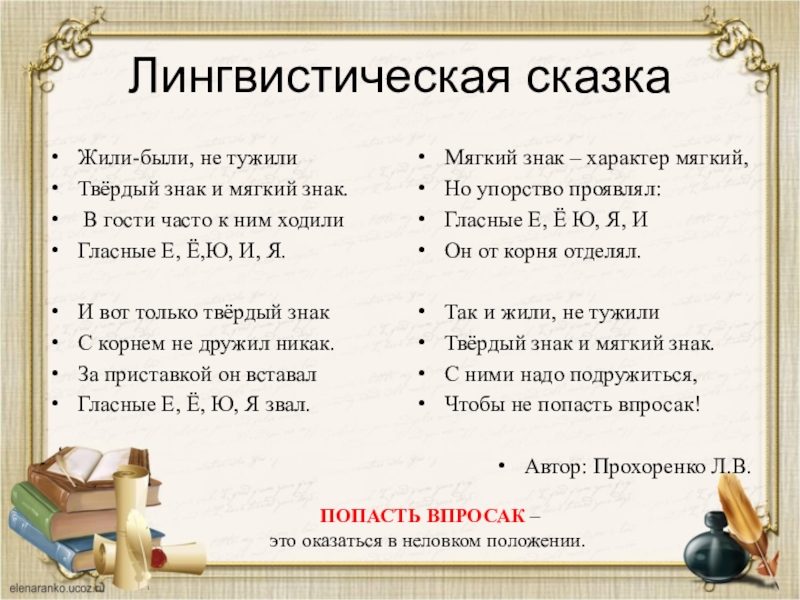 Лингвистическая сказка

• Жили-были, не тужили
• Твёрдый знак и мягкий знак.
• В гости часто к ним ходили
• Гласные Е, Ё,Ю, И, Я.

• И вот только твёрдый знак
• С корнем не дружил никак.
• За приставкой он вставал
• Гласные Е, Ё, Ю, Я звал.

• Мягкий знак – характер мягкий,
• Но упорство проявлял:
• Гласные Е, Ё Ю, Я, И
• Он от корня отделял.

• Так и жили, не тужили
• Твёрдый знак и мягкий знак.
• С ними надо подружиться,
• Чтобы не попасть впросак!

• Автор: Прохоренко Л.В.

ПОПАСТЬ ВПРОСАК – это оказаться в неловком положении.

elenaranko.ucoz.ru